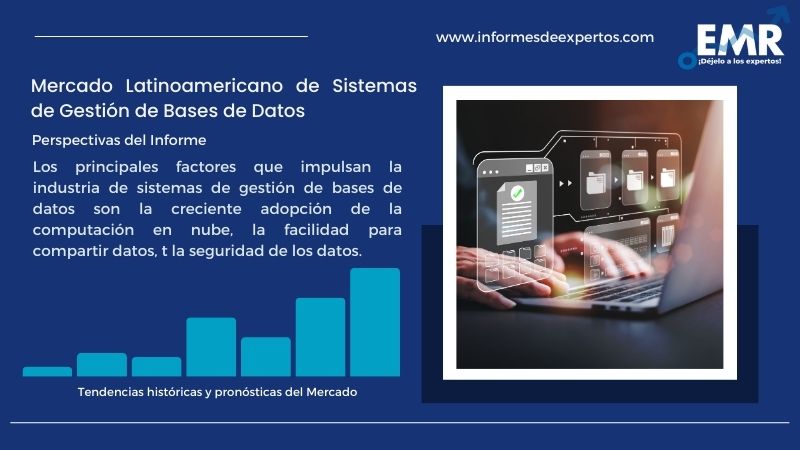 www.informesdeexpertos.com

EMR
¡Déjelo a los expertos!

Mercado Latinoamericano de Sistemas de Gestión de Bases de Datos

Perspectivas del Informe

Los principales factores que impulsan la industria de sistemas de gestión de bases de datos son la creciente adopción de la computación en nube, la facilidad para compartir datos, t la seguridad de los datos.

Tendencias históricas y pronósticas del Mercado